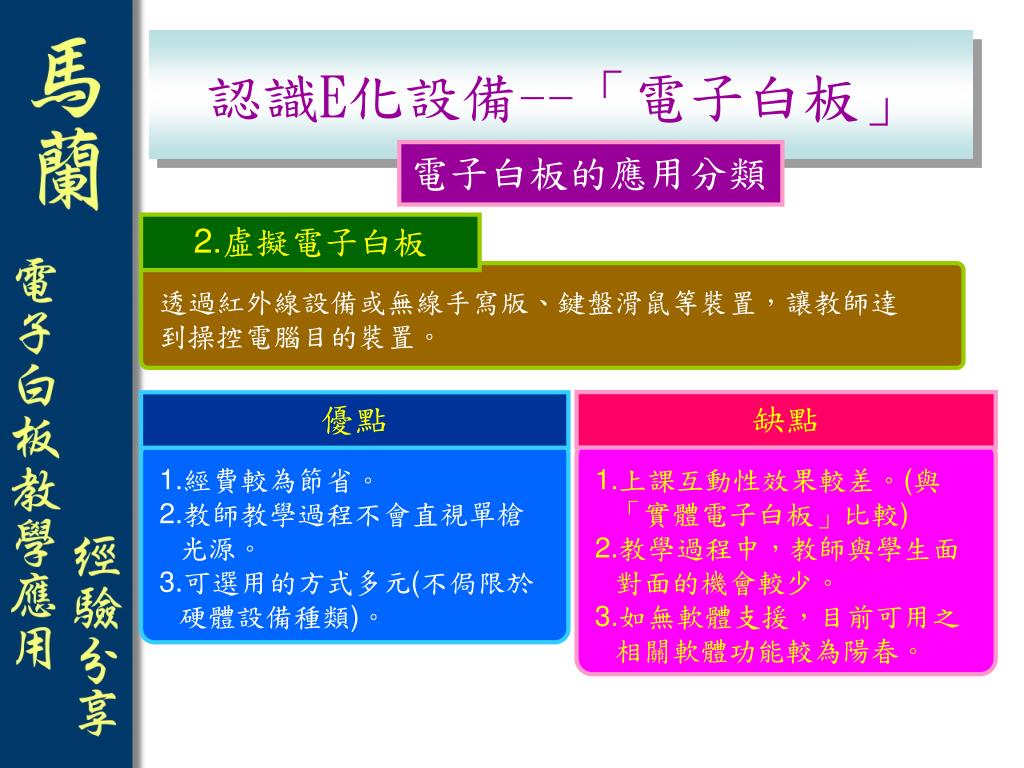 馬蘭

電子白板教學應用

經驗分享

認識E化設備--「電子白板」

電子白板的應用分類

2.虛擬電子白板

透過紅外線設備或無線手寫版、鍵盤滑鼠等裝置，讓教師達到操控電腦目的裝置。

優點

1.經費較為節省。
2.教師教學過程不會直視單槍光源。
3.可選用的方式多元(不侷限於硬體設備種類)。

缺點

1.上課互動性效果較差。(與「實體電子白板」比較)
2.教學過程中，教師與學生面對面的機會較少。
3.如無軟體支援，目前可用之相關軟體功能較為陽春。